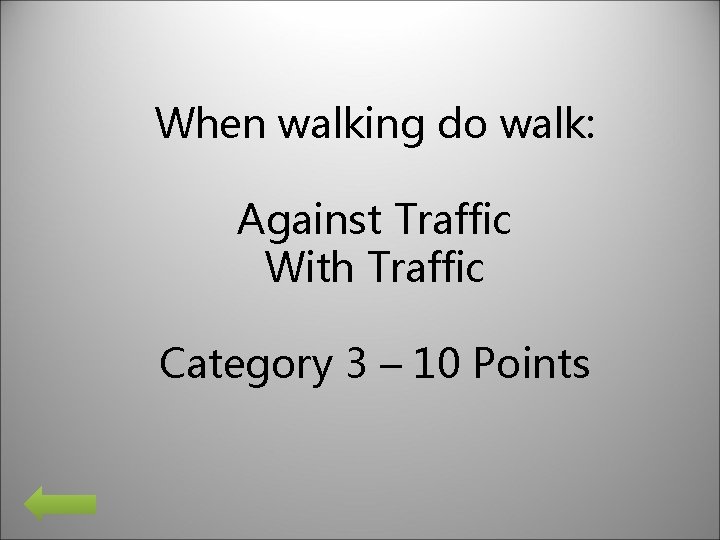 When walking do walk:

Against Traffic
With Traffic

Category 3 – 10 Points